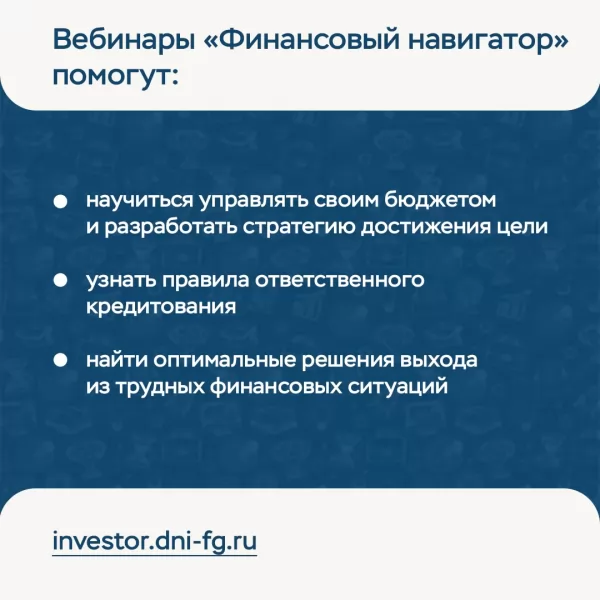 Вебинары «Финансовый навигатор» помогут:

● научиться управлять своим бюджетом и разработать стратегию достижения цели

● узнать правила ответственного кредитования

● найти оптимальные решения выхода из трудных финансовых ситуаций

investor.dni-fg.ru